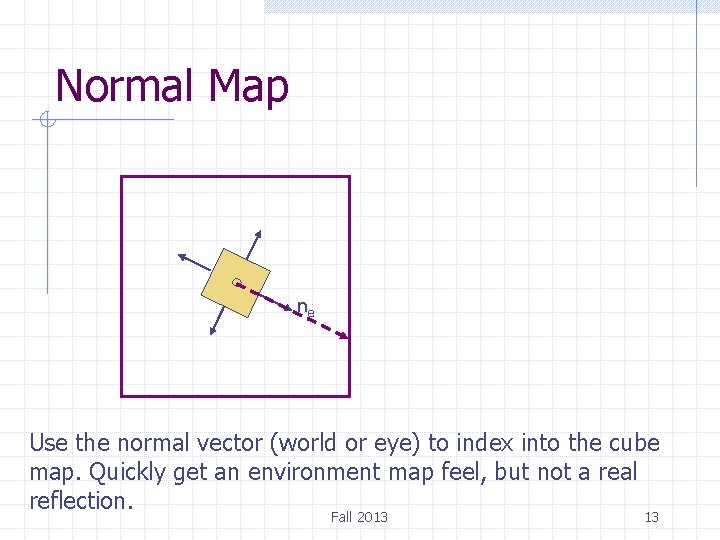 Normal Map

$n_e$

Use the normal vector (world or eye) to index into the cube map. Quickly get an environment map feel, but not a real reflection.

Fall 2013

13